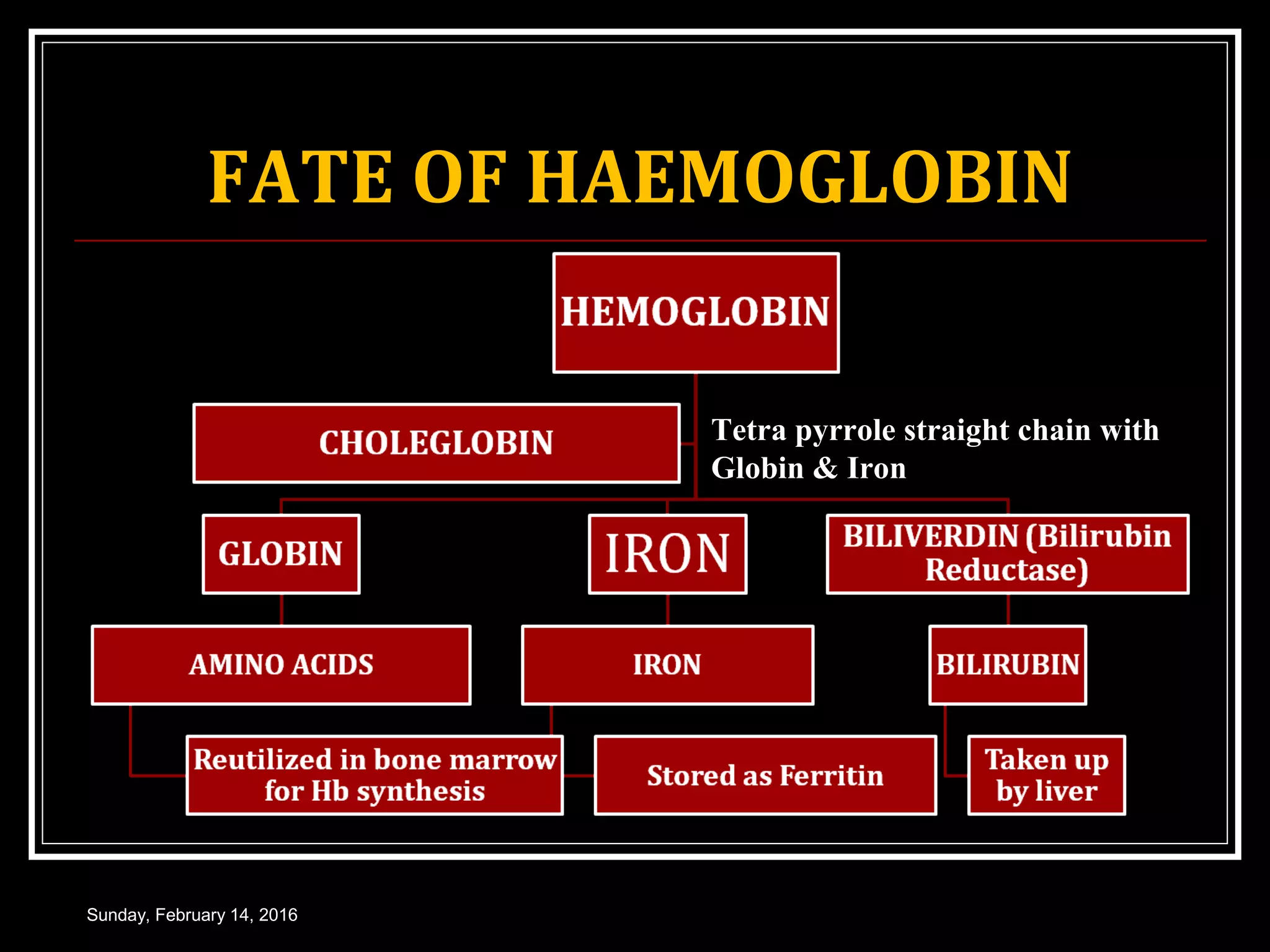 FATE OF HAEMOGLOBIN

HEMOGLOBIN

CHOLEGLOBIN

Tetra pyrrole straight chain with Globin & Iron

GLOBIN

IRON

BILIVERDIN (Bilirubin Reductase)

AMINO ACIDS

IRON

BILIRUBIN

Reutilized in bone marrow for Hb synthesis

Stored as Ferritin

Taken up by liver

Sunday, February 14, 2016